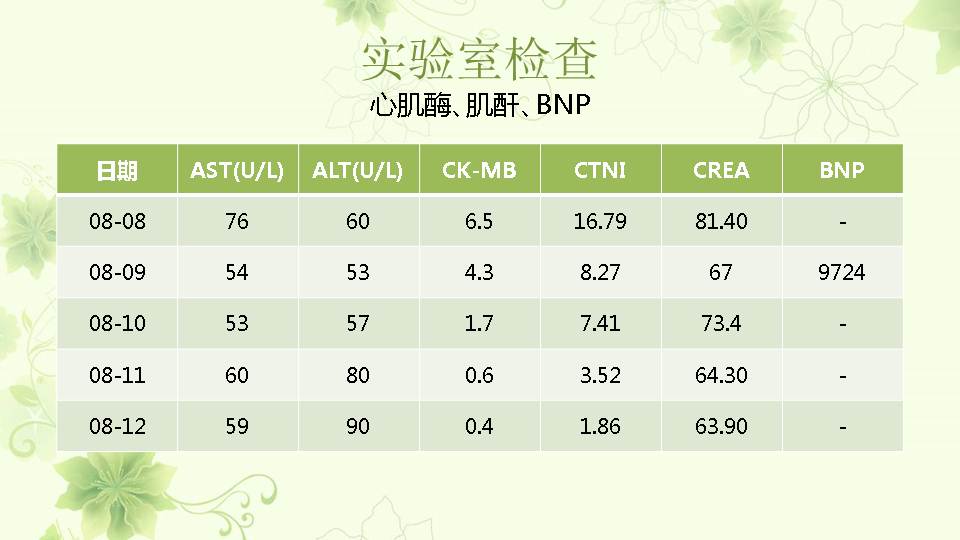 实验室检查

心肌酶、肌酐、BNP

| 日期 | AST(U/L) | ALT(U/L) | CK-MB | CTNI | CREA | BNP |
|---|---|---|---|---|---|---|
| 08-08 | 76 | 60 | 6.5 | 16.79 | 81.40 | - |
| 08-09 | 54 | 53 | 4.3 | 8.27 | 67 | 9724 |
| 08-10 | 53 | 57 | 1.7 | 7.41 | 73.4 | - |
| 08-11 | 60 | 80 | 0.6 | 3.52 | 64.30 | - |
| 08-12 | 59 | 90 | 0.4 | 1.86 | 63.90 | - |